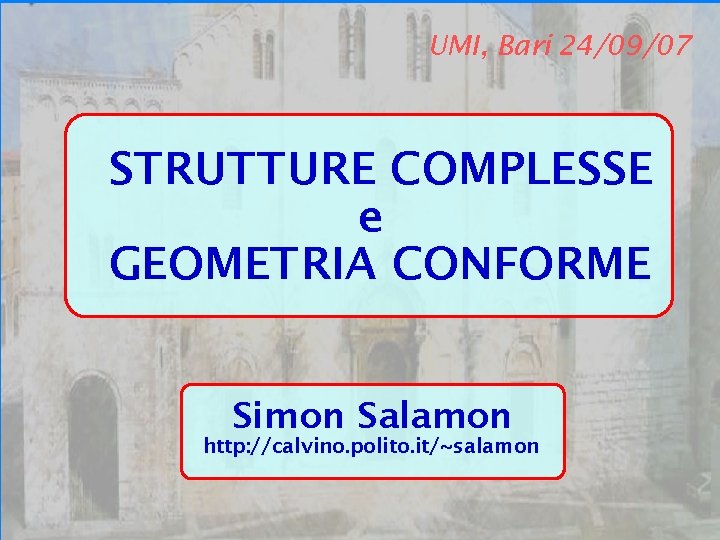 UMI, Bari 24/09/07

STRUTTURE COMPLESSE
e
GEOMETRIA CONFORME

Simon Salamon
http://calvino.polito.it/~salamon